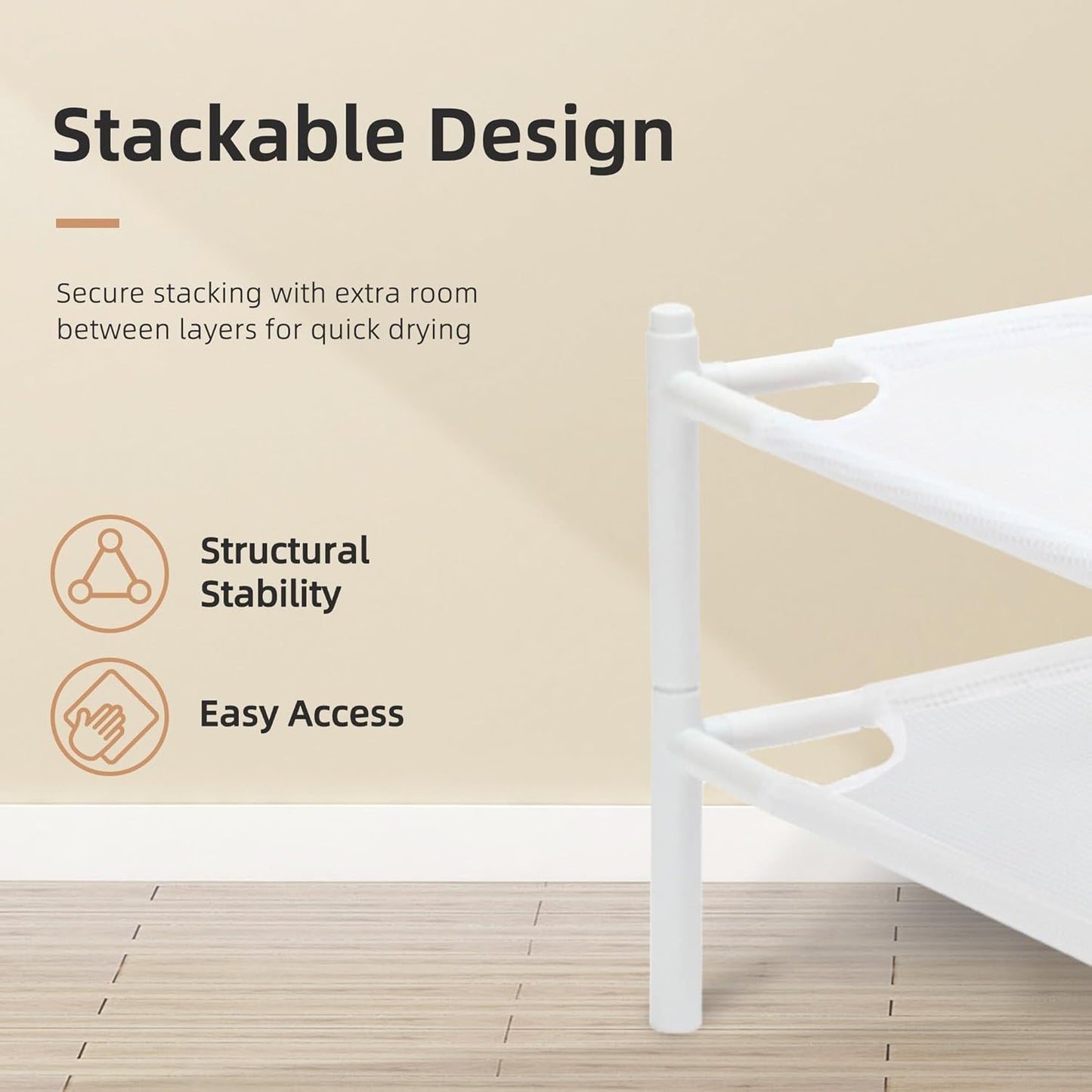 Stackable Design

Secure stacking with extra room between layers for quick drying

Structural Stability

Easy Access